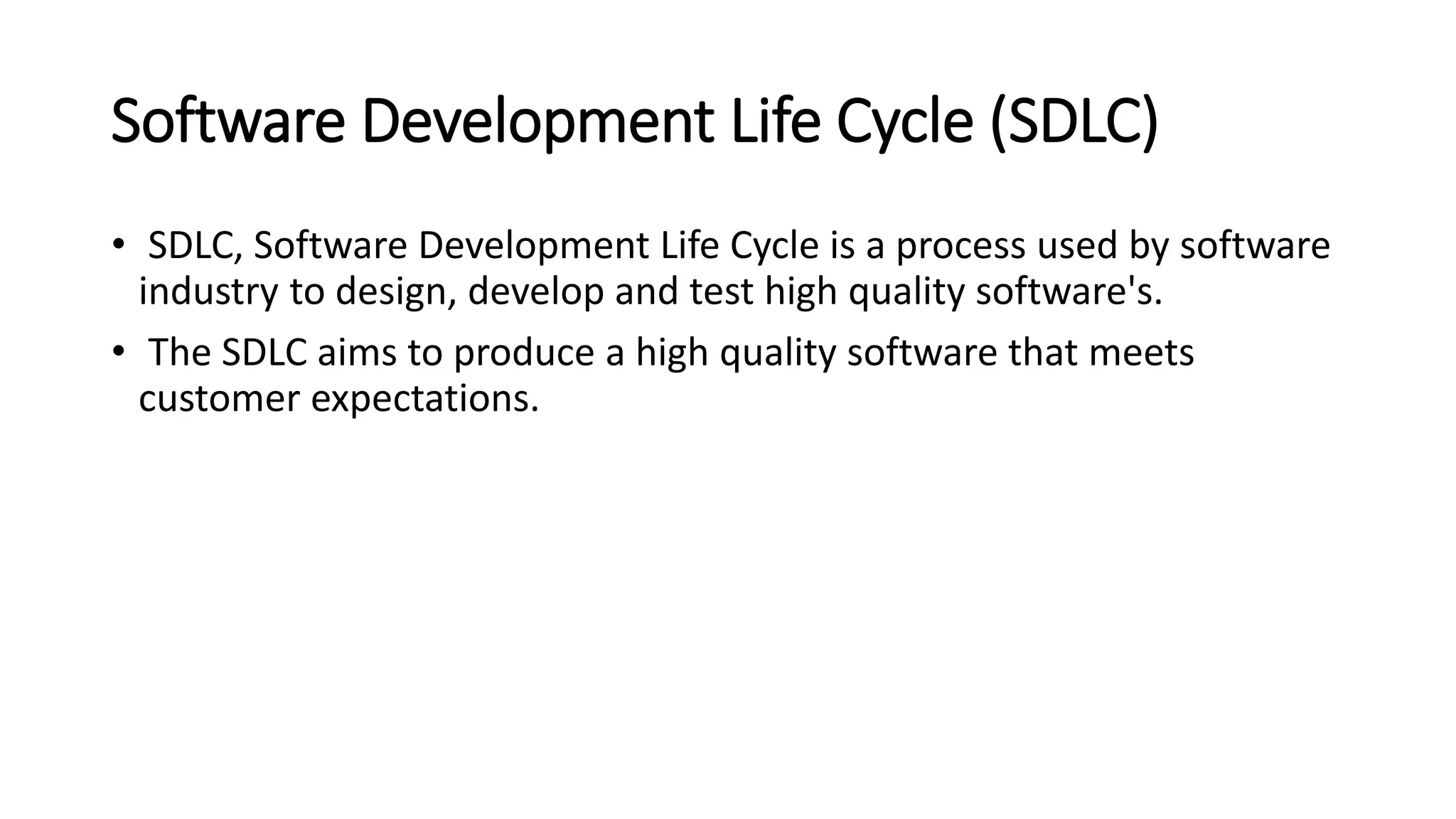 Software Development Life Cycle (SDLC)

• SDLC, Software Development Life Cycle is a process used by software industry to design, develop and test high quality software's.

• The SDLC aims to produce a high quality software that meets customer expectations.